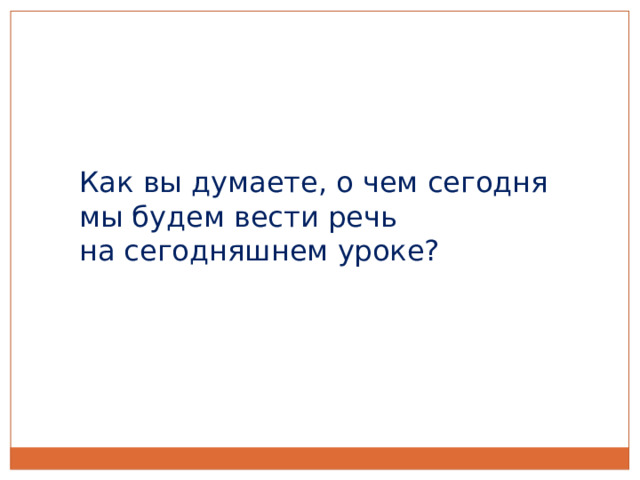 Как вы думаете, о чем сегодня мы будем вести речь на сегодняшнем уроке?